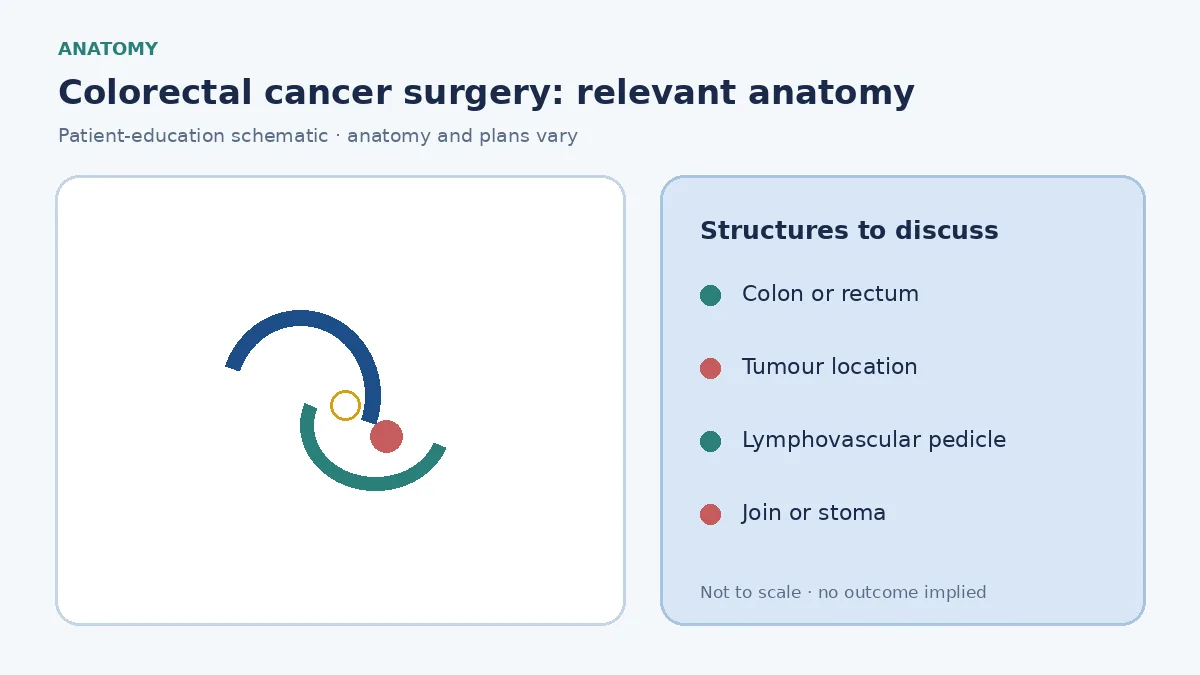 ANATOMY

Colorectal cancer surgery: relevant anatomy

Patient-education schematic · anatomy and plans vary

Structures to discuss

• Colon or rectum

• Tumour location

• Lymphovascular pedicle

• Join or stoma

Not to scale · no outcome implied